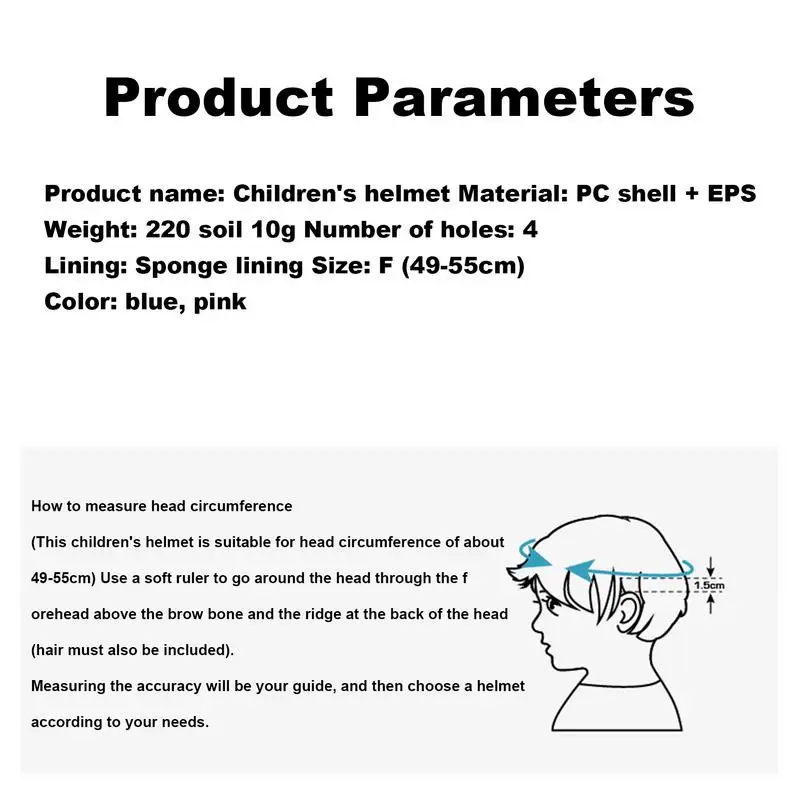 Product Parameters

Product name: Children's helmet Material: PC shell + EPS
Weight: 220 soil 10g Number of holes: 4
Lining: Sponge lining Size: F (49-55cm)
Color: blue, pink

How to measure head circumference
(This children's helmet is suitable for head circumference of about 49-55cm) Use a soft ruler to go around the head through the f orehead above the brow bone and the ridge at the back of the head (hair must also be included).
Measuring the accuracy will be your guide, and then choose a helmet according to your needs.

1.5cm